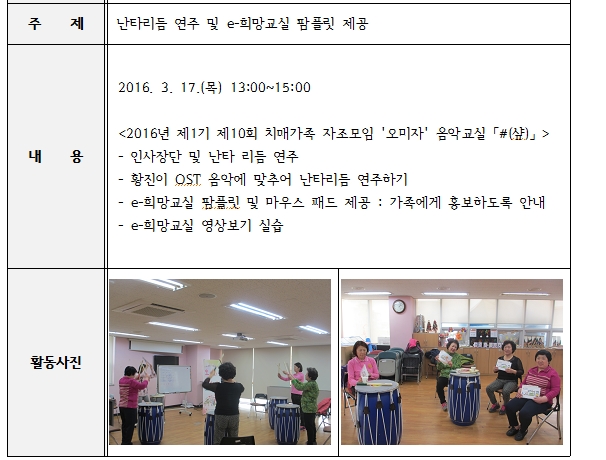 | 주 제 | 난타리듬 연주 및 e-희망교실 팜플릿 제공 |
|---|---|
| 내 용 | 2016. 3. 17.(목) 13:00~15:00<br><br><2016년 제1기 제10회 치매가족 자조모임 '오미자' 음악교실「#(샾)」><br>- 인사장단 및 난타 리듬 연주<br>- 황진이 OST 음악에 맞추어 난타리듬 연주하기<br>- e-희망교실 팜플릿 및 마우스 패드 제공 : 가족에게 홍보하도록 안내<br>- e-희망교실 영상보기 실습 |
| 활동사진 | |